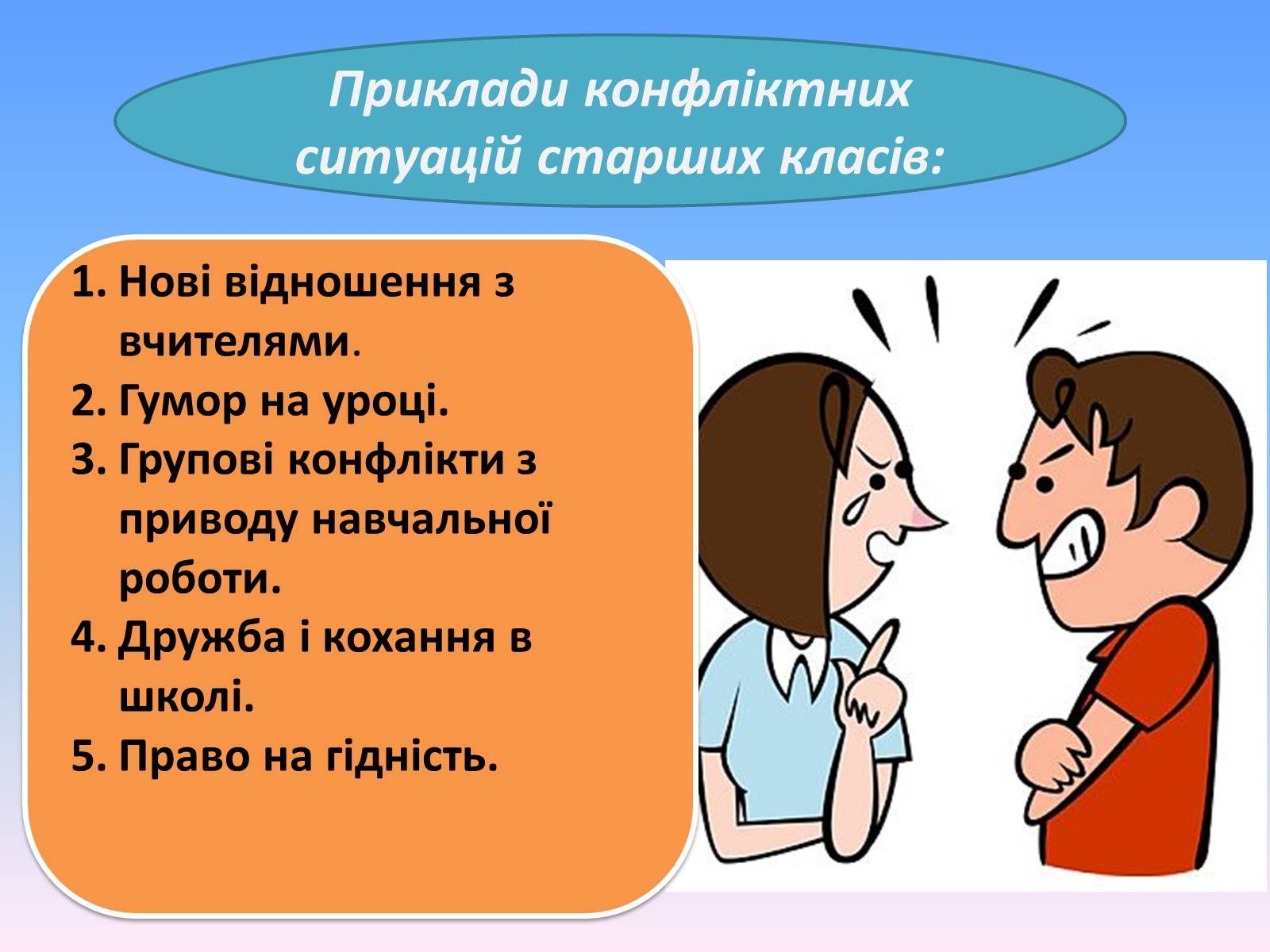 Приклади конфліктних ситуацій старших класів:

1. Нові відношення з вчителями.
2. Гумор на уроці.
3. Групові конфлікти з приводу навчальної роботи.
4. Дружба і кохання в школі.
5. Право на гідність.